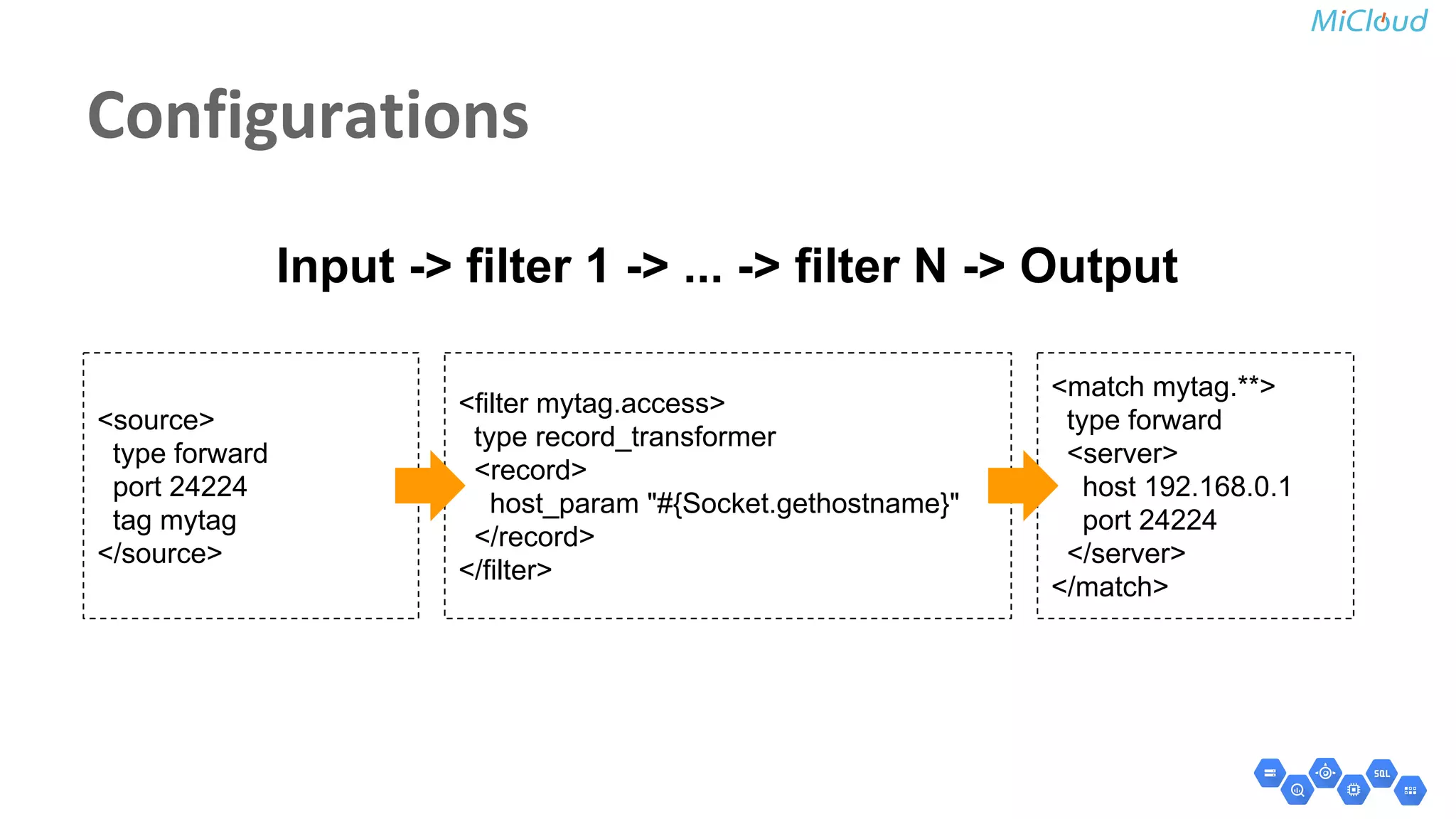 MiCloud

Configurations

Input -> filter 1 -> ... -> filter N -> Output

<source>
  type forward
  port 24224
  tag mytag
</source>

<filter mytag.access>
  type record_transformer
  <record>
    host_param "#{Socket.gethostname}"
  </record>
</filter>

<match mytag.**>
  type forward
  <server>
    host 192.168.0.1
    port 24224
  </server>
</match>

SQL